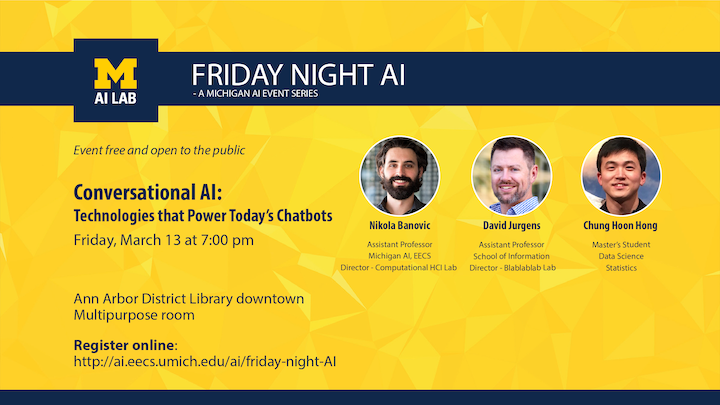 M
AI LAB

FRIDAY NIGHT AI
- A MICHIGAN AI EVENT SERIES

Event free and open to the public

Conversational AI:
Technologies that Power Today's Chatbots
Friday, March 13 at 7:00 pm

Ann Arbor District Library downtown
Multipurpose room

Register online:
http://ai.eecs.umich.edu/ai/friday-night-AI

Nikola Banovic
Assistant Professor
Michigan AI, EECS
Director - Computational HCI Lab

David Jurgens
Assistant Professor
School of Information
Director - Blablablab Lab

Chung Hoon Hong
Master's Student
Data Science
Statistics